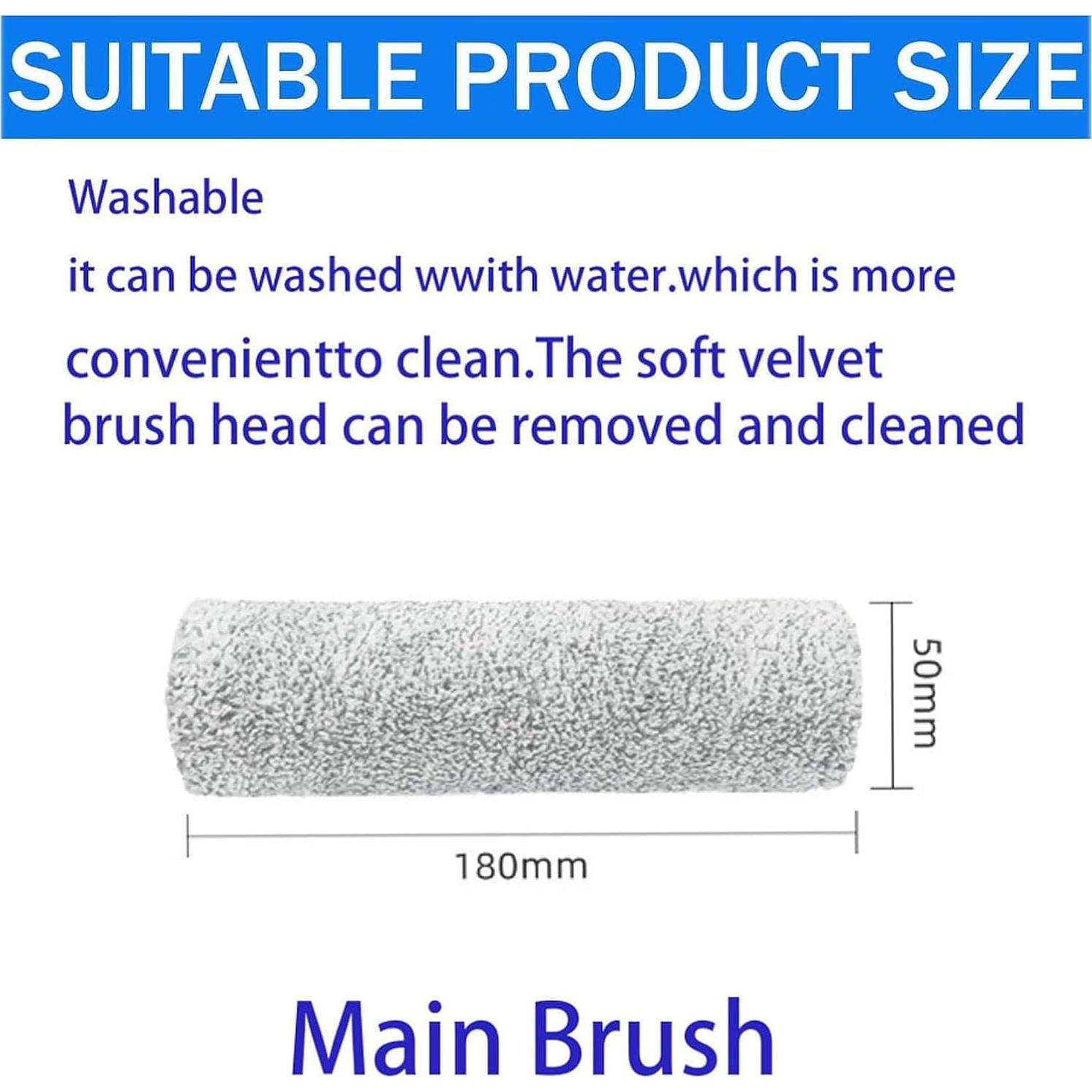 SUITABLE PRODUCT SIZE

Washable

it can be washed wwith water.which is more convenientto clean.The soft velvet brush head can be removed and cleaned

50mm

180mm

Main Brush